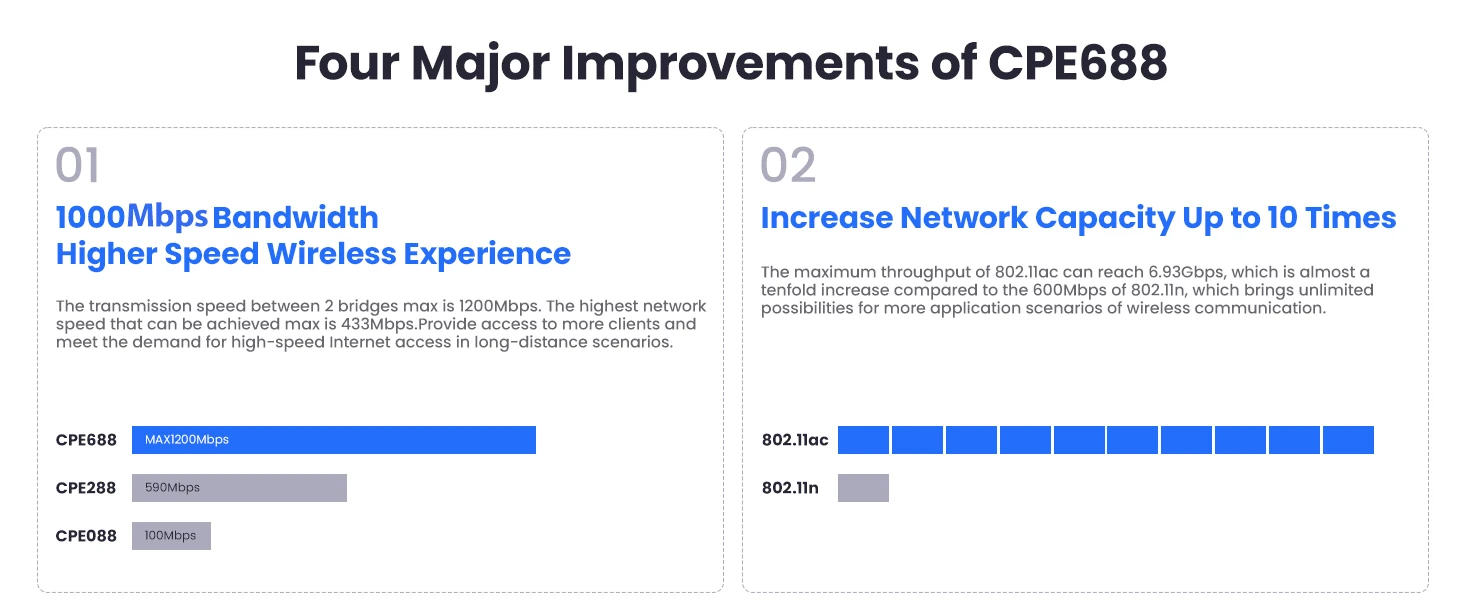 Four Major Improvements of CPE688

01

1000Mbps Bandwidth
Higher Speed Wireless Experience

The transmission speed between 2 bridges max is 1200Mbps. The highest network speed that can be achieved max is 433Mbps.Provide access to more clients and meet the demand for high-speed Internet access in long-distance scenarios.

CPE688 MAX1200Mbps

CPE288 590Mbps

CPE088 100Mbps

02

Increase Network Capacity Up to 10 Times

The maximum throughput of 802.11ac can reach 6.93Gbps, which is almost a tenfold increase compared to the 600Mbps of 802.11n, which brings unlimited possibilities for more application scenarios of wireless communication.

802.11ac

802.11n